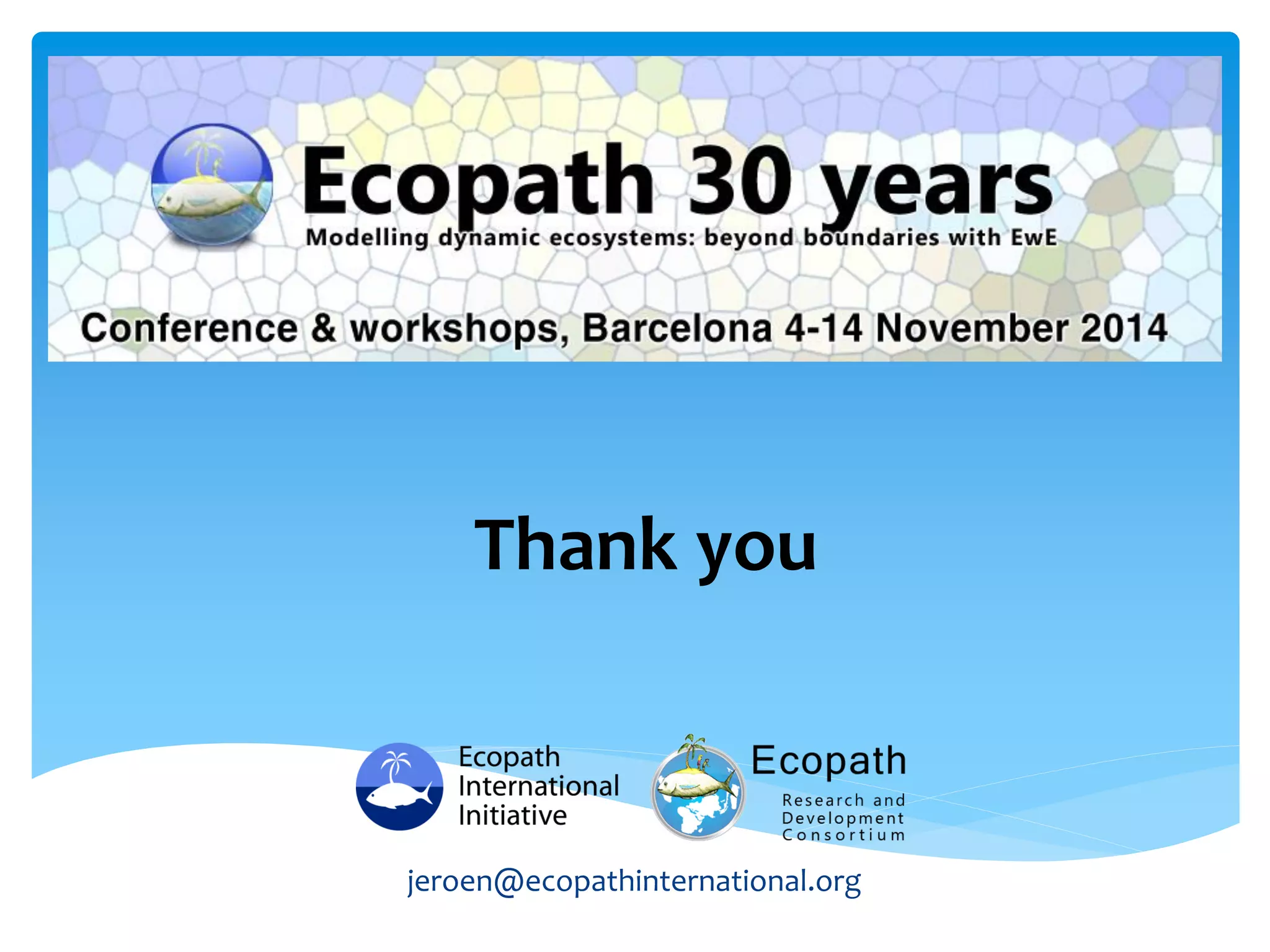 Ecopath 30 years

Modelling dynamic ecosystems: beyond boundaries with EwE

Conference & workshops, Barcelona 4-14 November 2014

Thank you

Ecopath International Initiative

Ecopath
Research and Development Consortium

jeroen@ecopathinternational.org